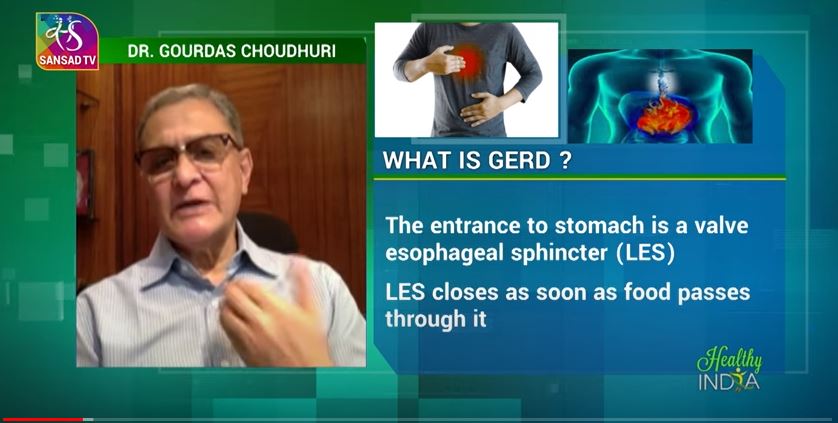 SANSAD TV

DR. GOURDAS CHOUDHURI

WHAT IS GERD ?

The entrance to stomach is a valve esophageal sphincter (LES)

LES closes as soon as food passes through it

Healthy INDIA